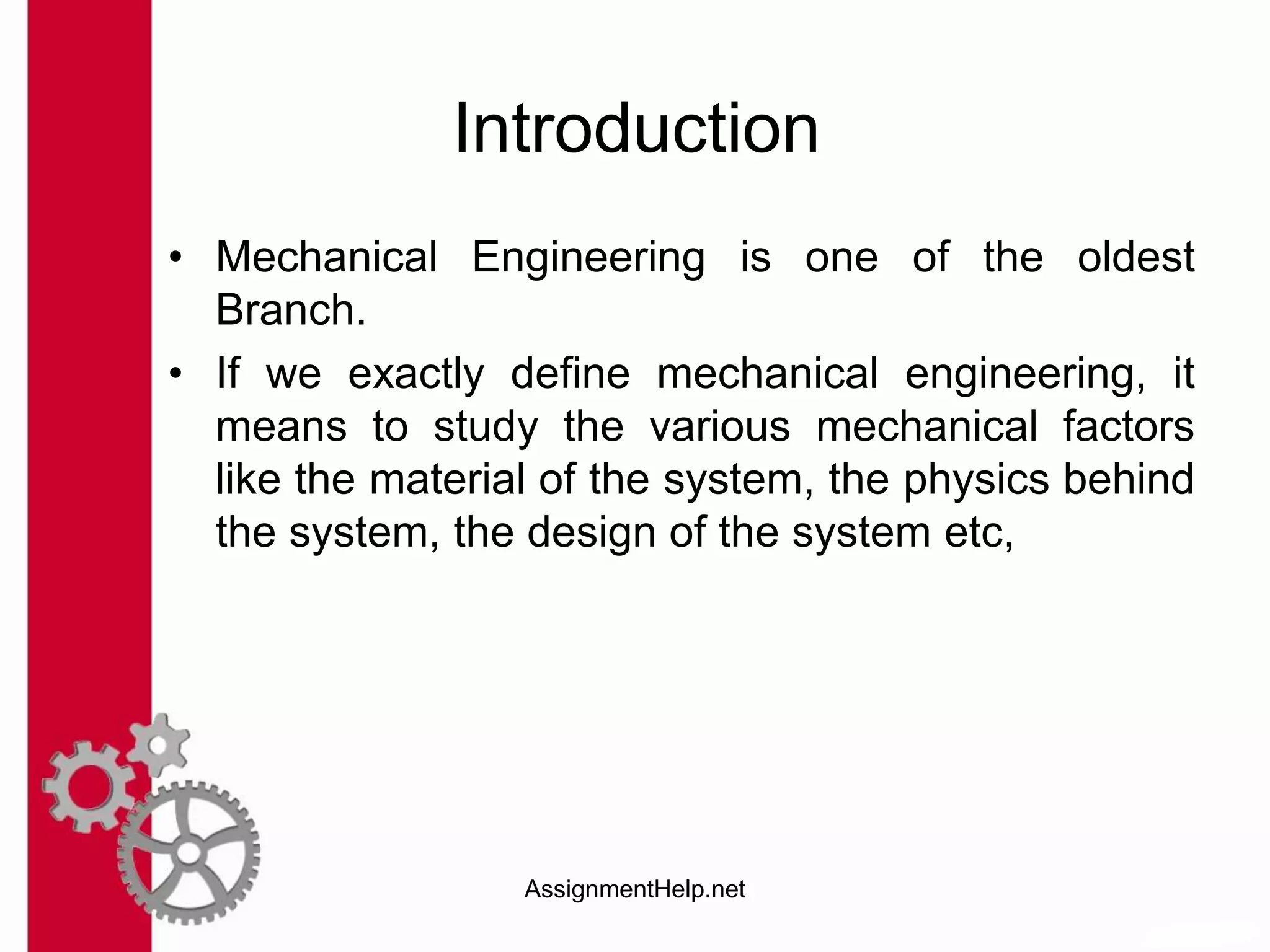 Introduction

• Mechanical Engineering is one of the oldest Branch.

• If we exactly define mechanical engineering, it means to study the various mechanical factors like the material of the system, the physics behind the system, the design of the system etc,

AssignmentHelp.net